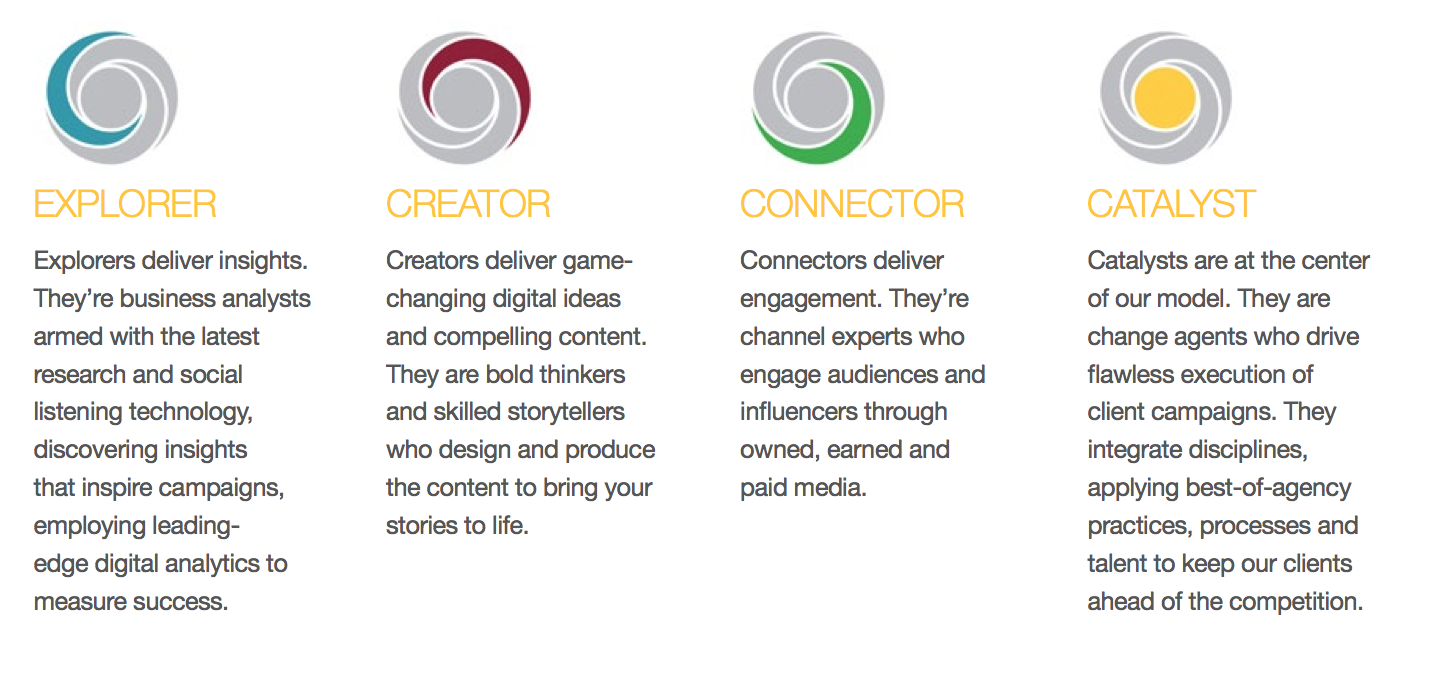 EXPLORER

Explorers deliver insights. They're business analysts armed with the latest research and social listening technology, discovering insights that inspire campaigns, employing leading-edge digital analytics to measure success.

CREATOR

Creators deliver game-changing digital ideas and compelling content. They are bold thinkers and skilled storytellers who design and produce the content to bring your stories to life.

CONNECTOR

Connectors deliver engagement. They're channel experts who engage audiences and influencers through owned, earned and paid media.

CATALYST

Catalysts are at the center of our model. They are change agents who drive flawless execution of client campaigns. They integrate disciplines, applying best-of-agency practices, processes and talent to keep our clients ahead of the competition.